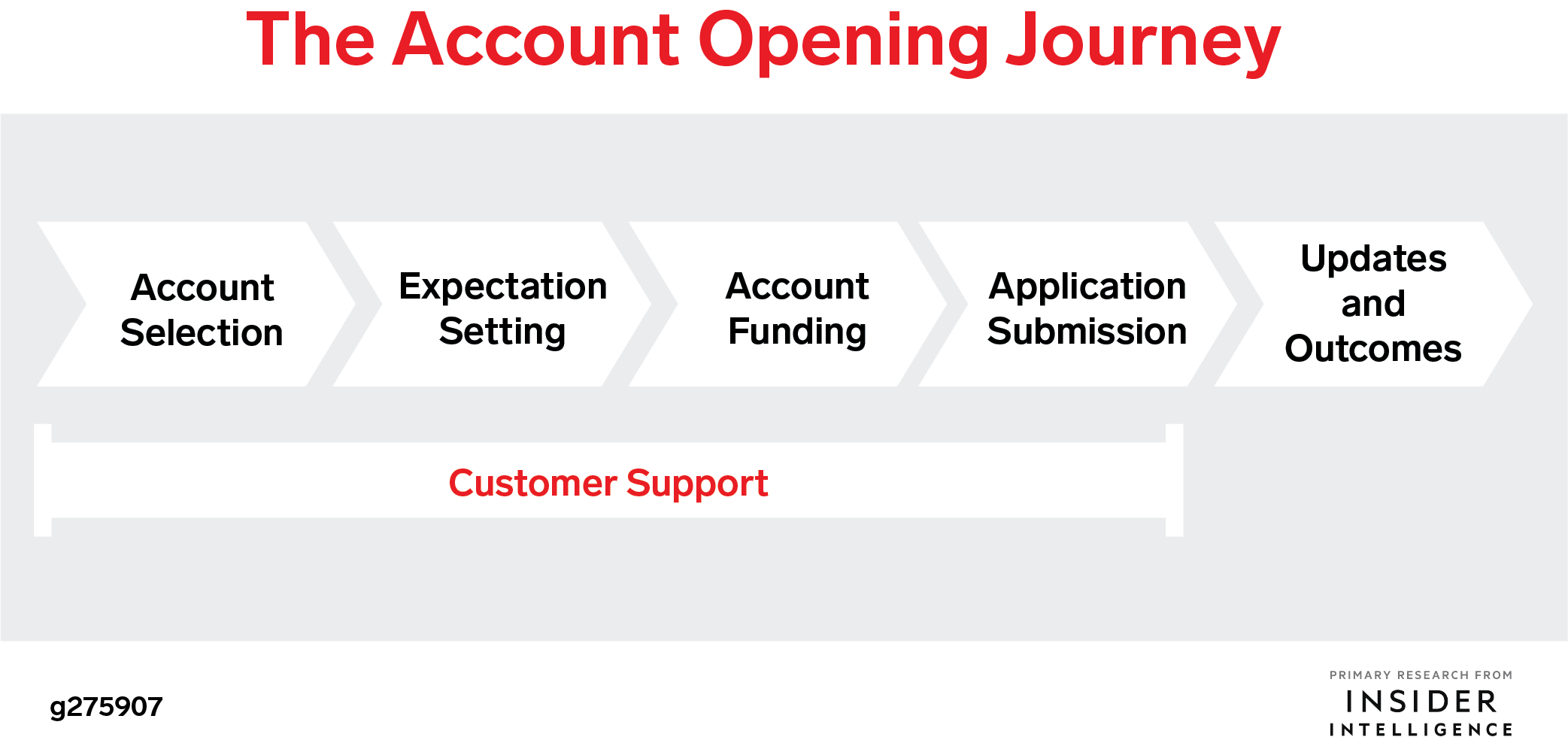 The Account Opening Journey

Account Selection

Expectation Setting

Account Funding

Application Submission

Updates and Outcomes

Customer Support

g275907

PRIMARY RESEARCH FROM
INSIDER
INTELLIGENCE